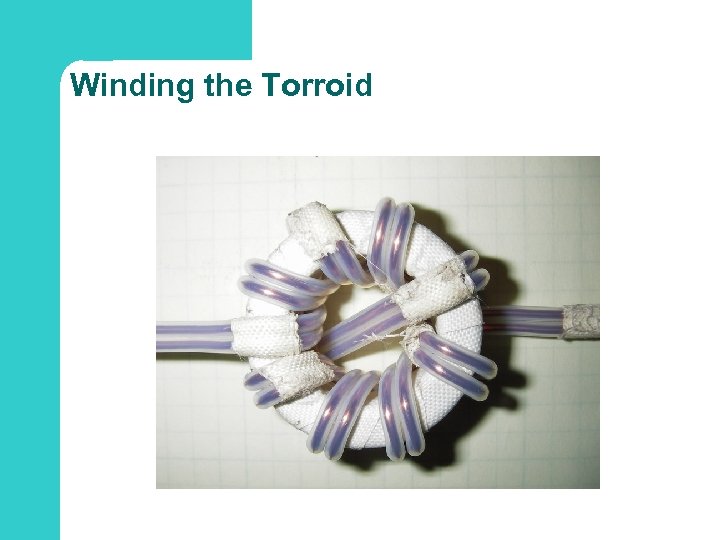 Winding the Torroid